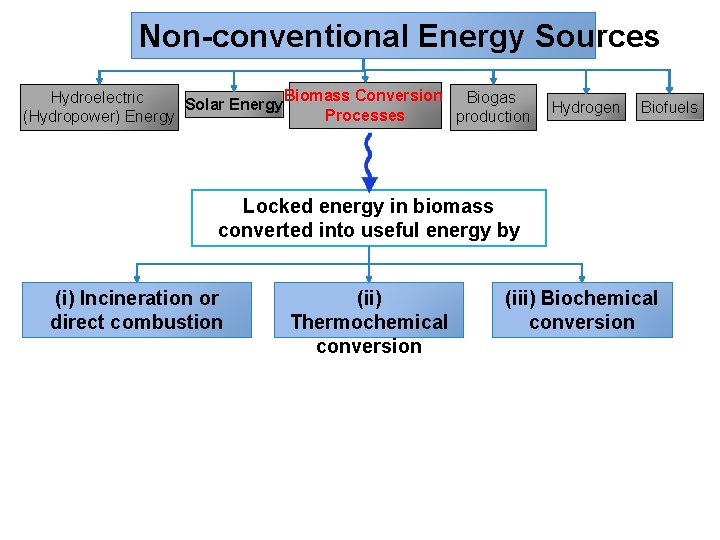 Non-conventional Energy Sources

Hydroelectric (Hydropower) Energy

Solar Energy

Biomass Conversion Processes

Biogas production

Hydrogen

Biofuels

Locked energy in biomass converted into useful energy by

(i) Incineration or direct combustion

(ii) Thermochemical conversion

(iii) Biochemical conversion